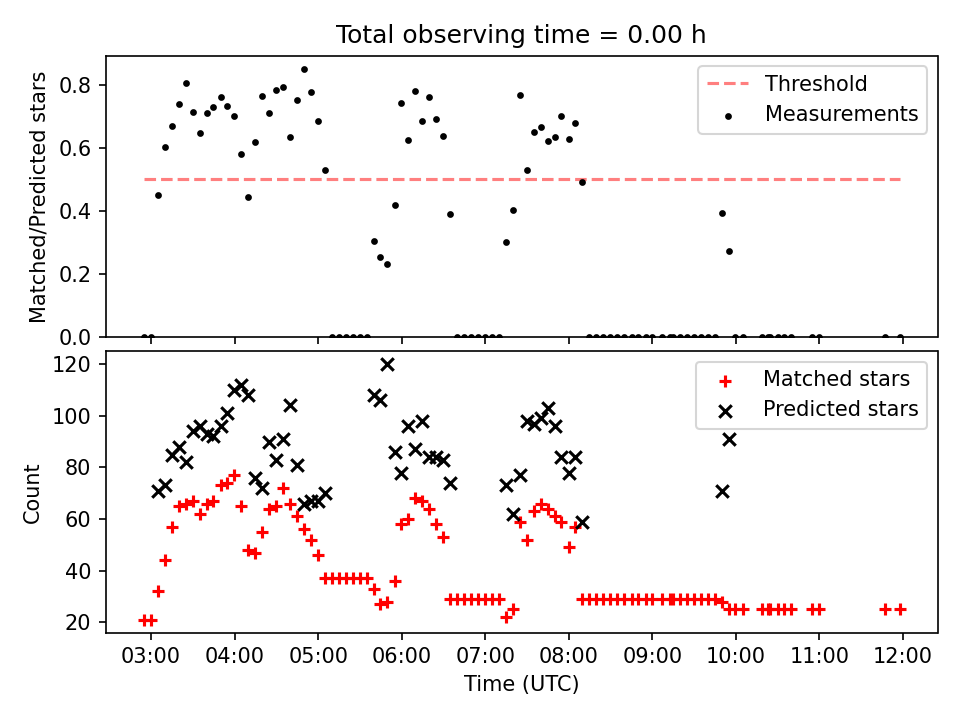 Total observing time = 0.00 h

Matched/Predicted stars

0.8
0.6
0.4
0.2
0.0

Threshold
Measurements

Count

120
100
80
60
40
20

Matched stars
Predicted stars

03:00 04:00 05:00 06:00 07:00 08:00 09:00 10:00 11:00 12:00

Time (UTC)